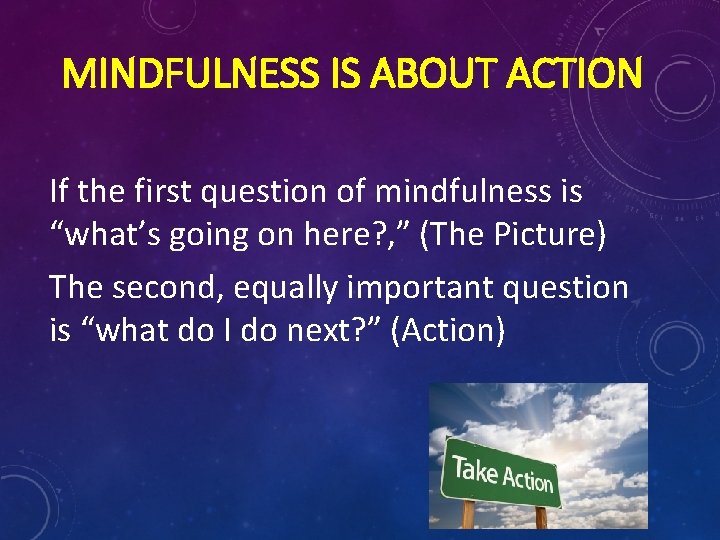 MINDFULNESS IS ABOUT ACTION

If the first question of mindfulness is “what’s going on here?,” (The Picture)

The second, equally important question is “what do I do next?” (Action)

Take Action